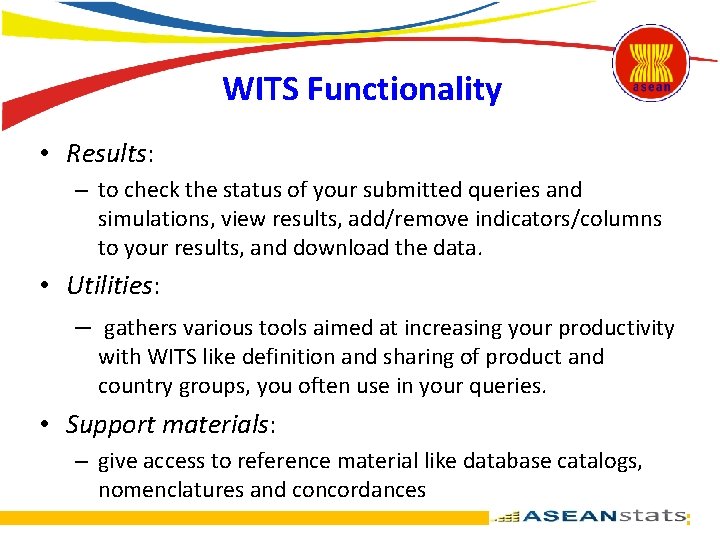 asean

WITS Functionality

• Results:
– to check the status of your submitted queries and simulations, view results, add/remove indicators/columns to your results, and download the data.

• Utilities:
– gathers various tools aimed at increasing your productivity with WITS like definition and sharing of product and country groups, you often use in your queries.

• Support materials:
– give access to reference material like database catalogs, nomenclatures and concordances

ASEANstats